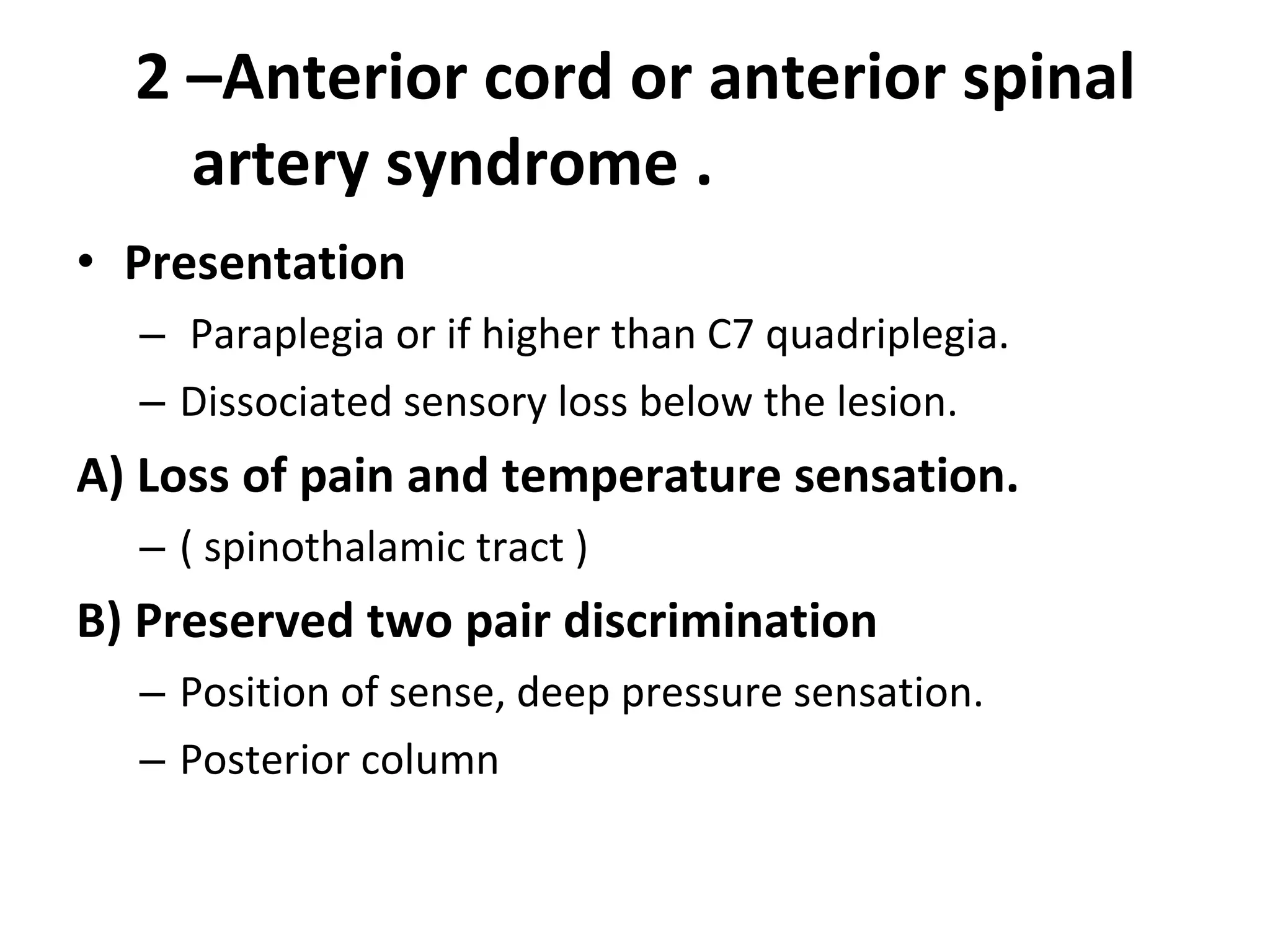 2 –Anterior cord or anterior spinal artery syndrome .

• Presentation

– Paraplegia or if higher than C7 quadriplegia.

– Dissociated sensory loss below the lesion.

A) Loss of pain and temperature sensation.

– ( spinothalamic tract )

B) Preserved two pair discrimination

– Position of sense, deep pressure sensation.

– Posterior column